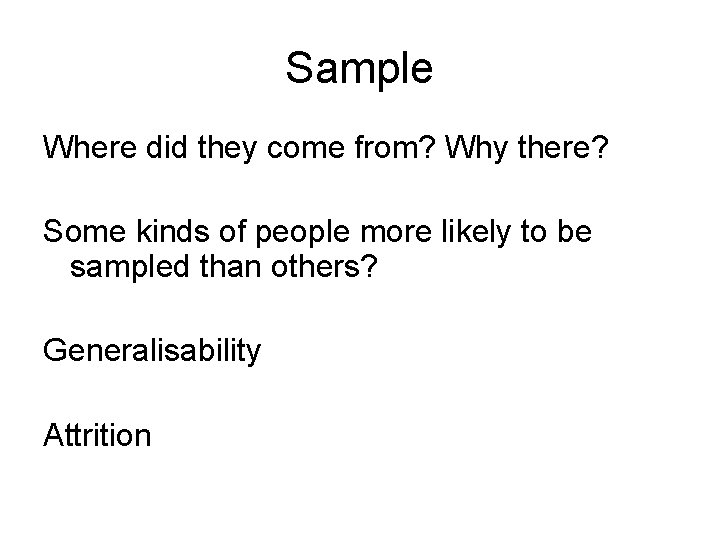 Sample

Where did they come from? Why there?

Some kinds of people more likely to be sampled than others?

Generalisability

Attrition